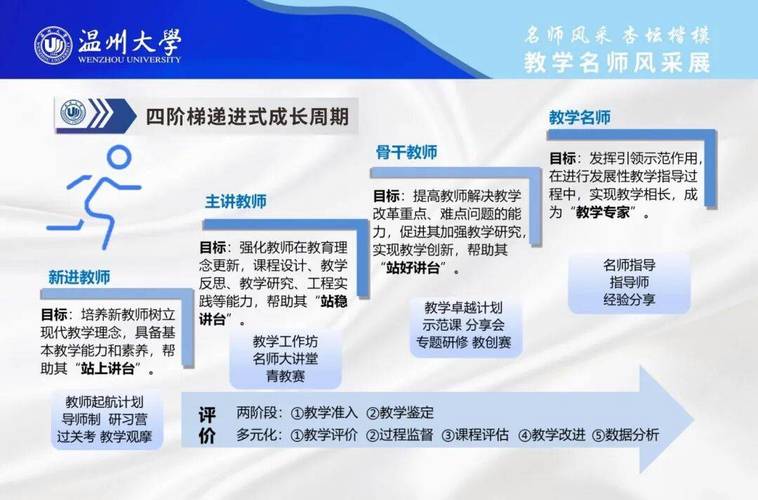 温州大學
WENZHOU UNIVERSITY

名师风采 杏坛楷模
教学名师风采展

四阶梯递进式成长周期

新进教师
目标：培养新教师树立现代教学理念，具备基本教学能力和素养，帮助其“站上讲台”。

教师起航计划
导师制 研习营
过关考 教学观摩

主讲教师
目标：强化教师在教育理念更新，课程设计、教学反思、教学研究、工程实践等能力，帮助其“站稳讲台”。

教学工作坊
名师大讲堂
青教赛

骨干教师
目标：提高教师解决教学改革重点、难点问题的能力，促进其加强教学研究，实现教学创新，帮助其“站好讲台”。

教学卓越计划
示范课 分享会
专题研修 教创赛

教学名师
目标：发挥引领示范作用，在进行发展性教学指导过程中，实现教学相长，成为“教学专家”。

名师指导
指导师
经验分享

评价
两阶段：①教学准入 ②教学鉴定
多元化：①教学评价 ②过程监督 ③课程评估 ④教学改进 ⑤数据分析